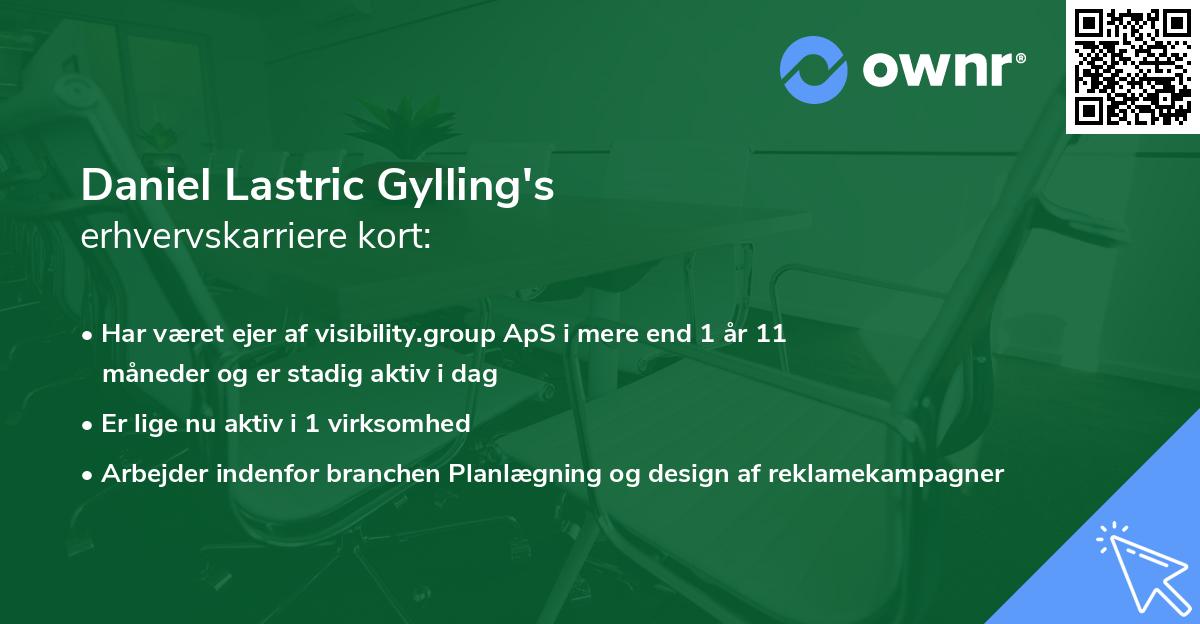 ownr®

Daniel Lastric Gylling's
erhvervskarriere kort:

• Har været ejer af visibility.group ApS i mere end 1 år 11 måneder og er stadig aktiv i dag
• Er lige nu aktiv i 1 virksomhed
• Arbejder indenfor branchen Planlægning og design af reklamekampagner